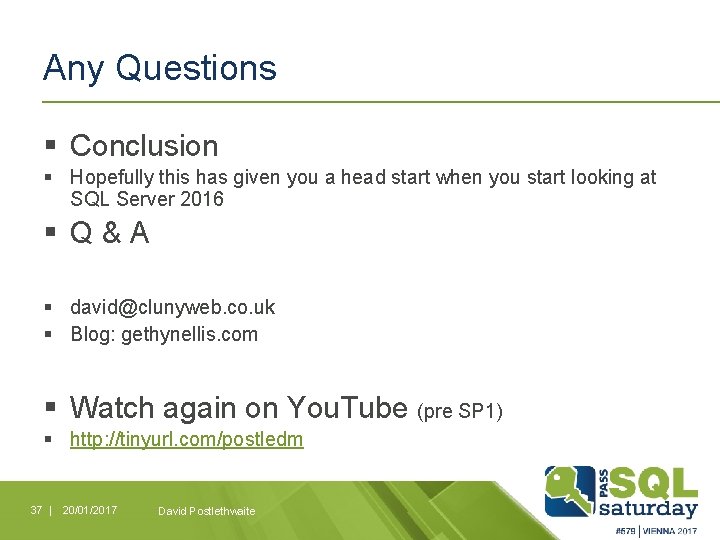 Any Questions

▪ Conclusion

▪ Hopefully this has given you a head start when you start looking at SQL Server 2016

▪ Q & A

▪ david@clunyweb.co.uk

▪ Blog: gethynellis.com

▪ Watch again on YouTube (pre SP1)

▪ http://tinyurl.com/postledm

37 | 20/01/2017 David Postlethwaite

PASS SQL saturday

#579 | VIENNA 2017